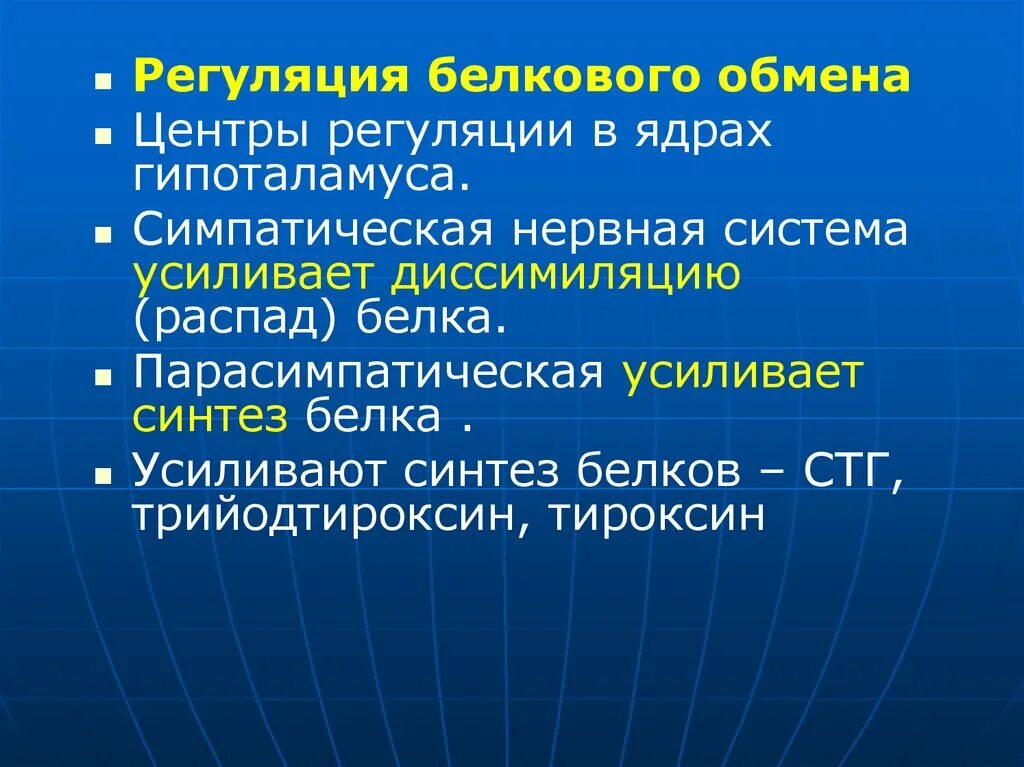 Регуляция белкового обмена

Центры регуляции в ядрах гипоталамуса.

Симпатическая нервная система усиливает диссимиляцию (распад) белка.

Парасимпатическая усиливает синтез белка .

Усиливают синтез белков – СТГ, трийодтироксин, тироксин